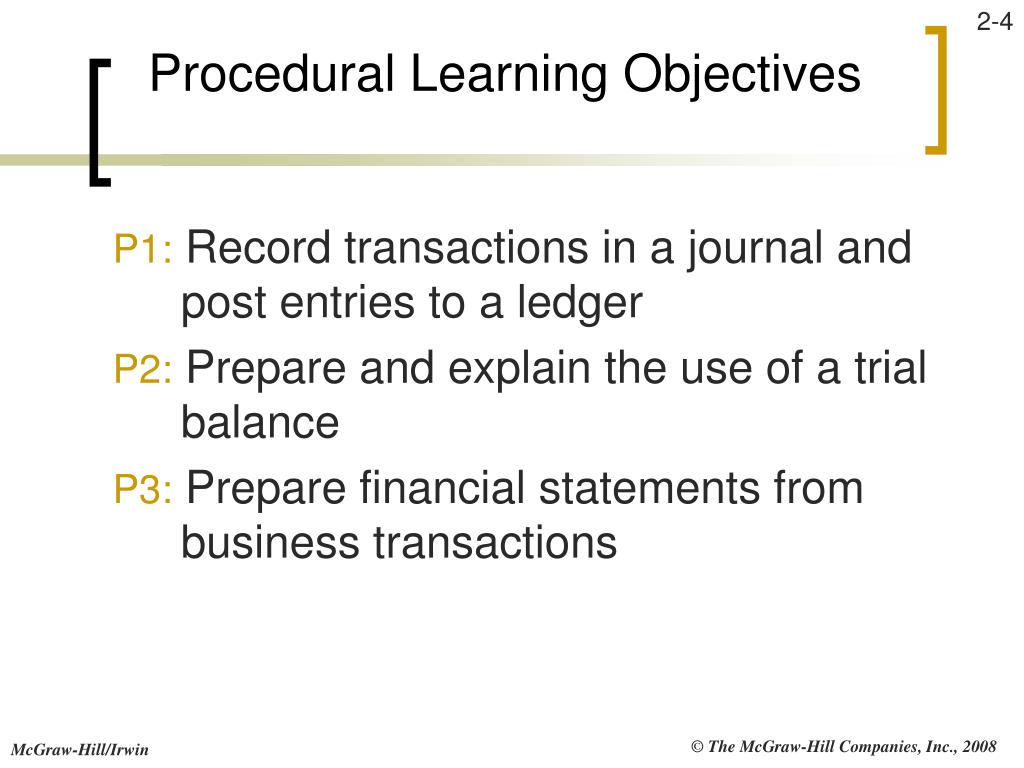 2-4

Procedural Learning Objectives

P1: Record transactions in a journal and post entries to a ledger

P2: Prepare and explain the use of a trial balance

P3: Prepare financial statements from business transactions

McGraw-Hill/Irwin

© The McGraw-Hill Companies, Inc., 2008